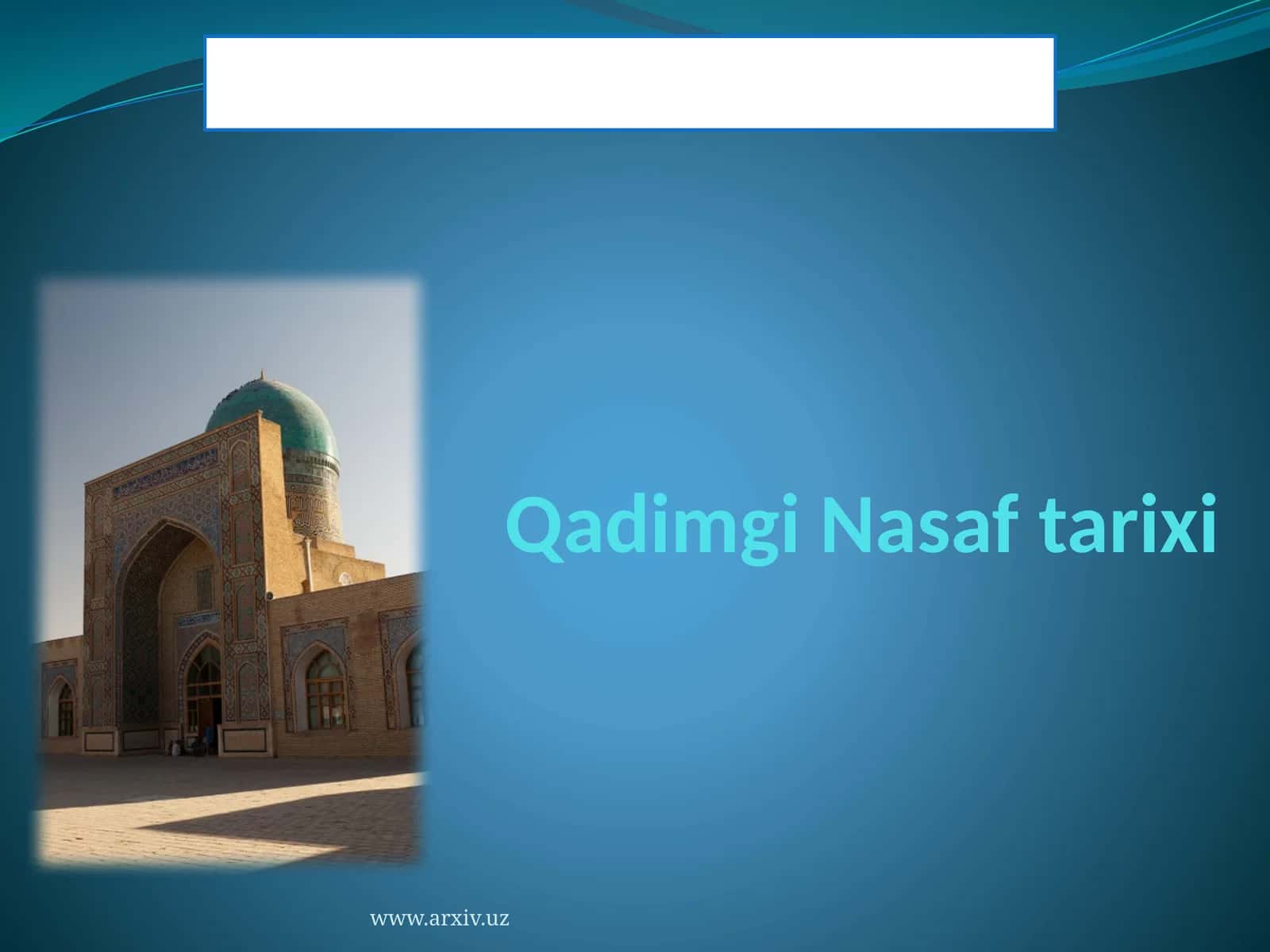 Qadimgi Nasaf tarixi

www.arxiv.uz